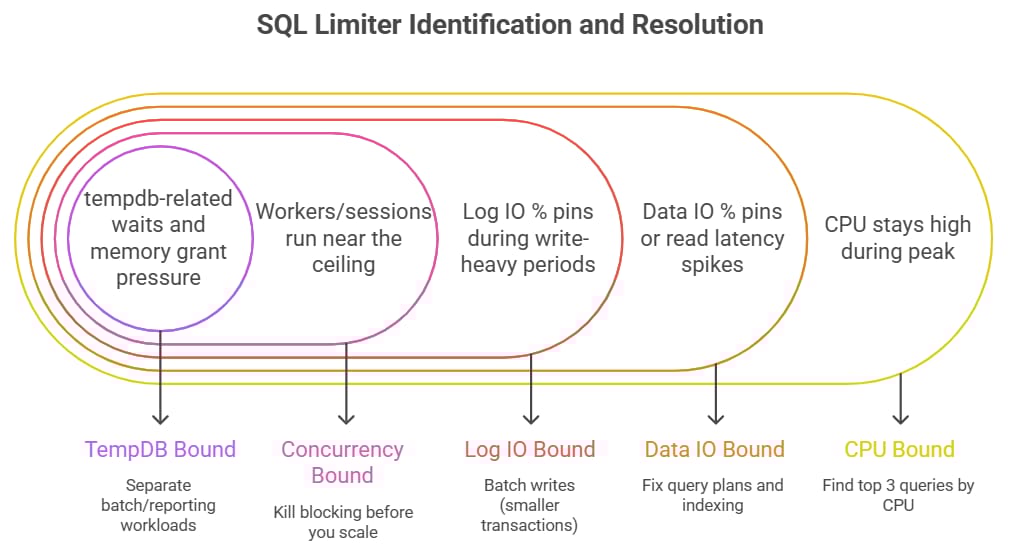 SQL Limiter Identification and Resolution

tempdb-related waits and memory grant pressure

Workers/sessions run near the ceiling

Log IO % pins during write-heavy periods

Data IO % pins or read latency spikes

CPU stays high during peak

TempDB Bound

Separate batch/reporting workloads

Concurrency Bound

Kill blocking before you scale

Log IO Bound

Batch writes (smaller transactions)

Data IO Bound

Fix query plans and indexing

CPU Bound

Find top 3 queries by CPU